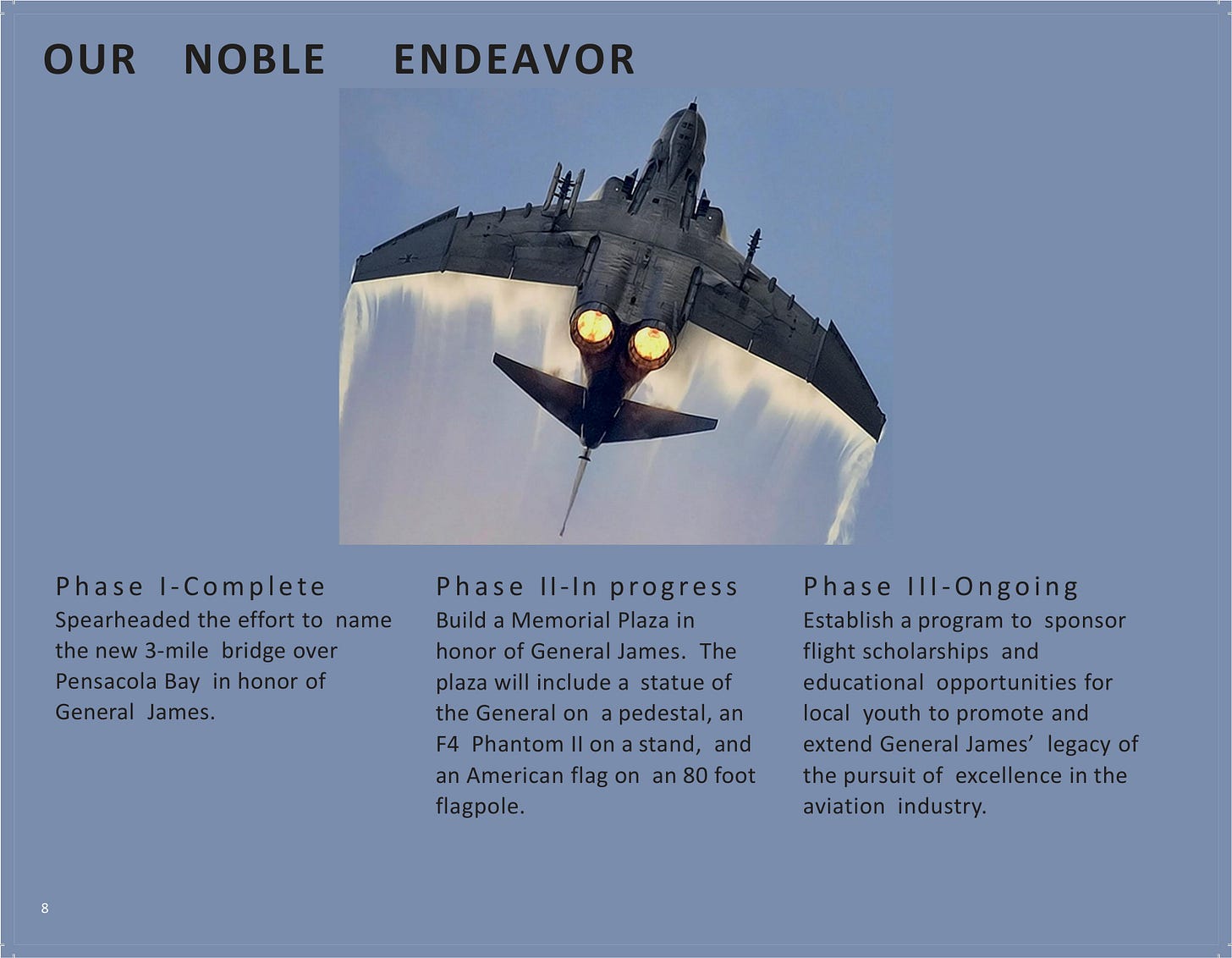 OUR NOBLE ENDEAVOR

Phase I-Complete
Spearheaded the effort to name the new 3-mile bridge over Pensacola Bay in honor of General James.

Phase II-In progress
Build a Memorial Plaza in honor of General James. The plaza will include a statue of the General on a pedestal, an F4 Phantom II on a stand, and an American flag on an 80 foot flagpole.

Phase III-Ongoing
Establish a program to sponsor flight scholarships and educational opportunities for local youth to promote and extend General James' legacy of the pursuit of excellence in the aviation industry.

8